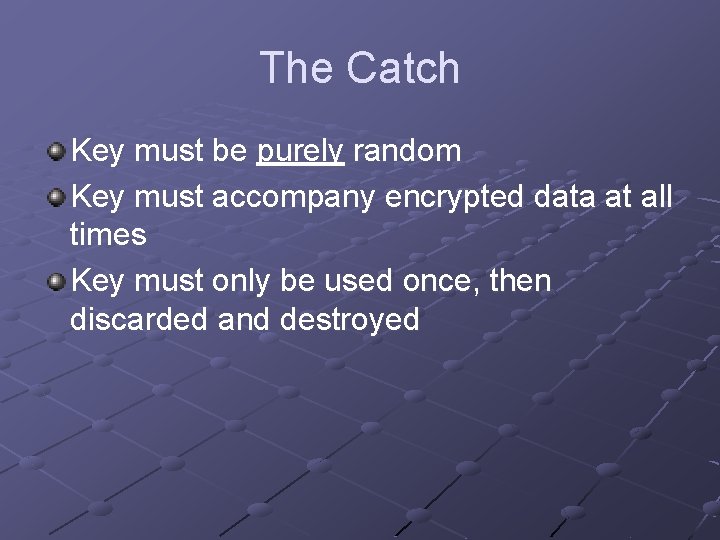 The Catch

Key must be purely random

Key must accompany encrypted data at all times

Key must only be used once, then discarded and destroyed